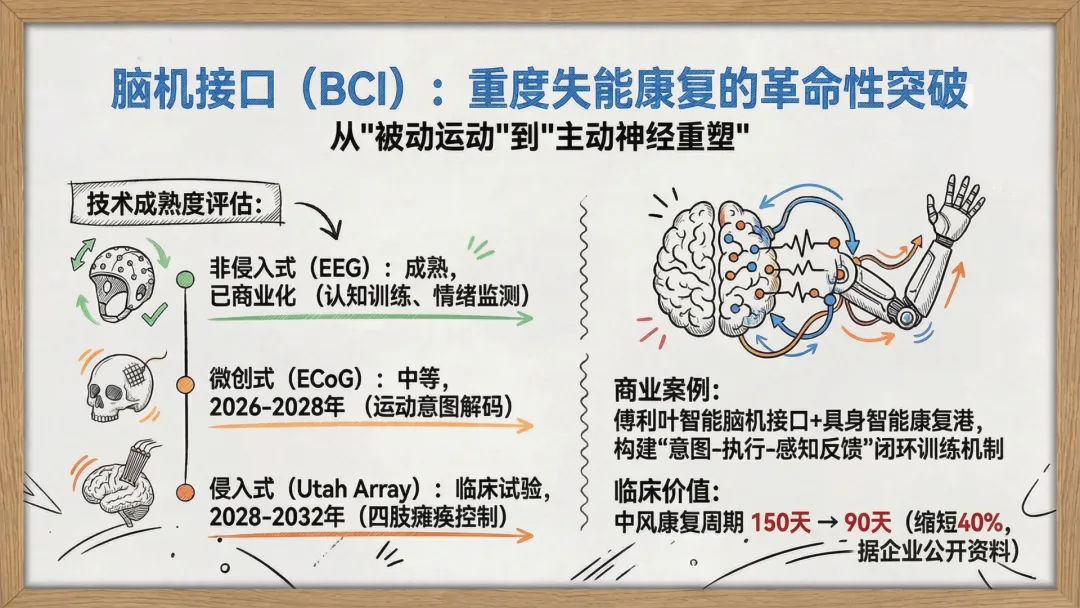 脑机接口（BCI）：重度失能康复的革命性突破

从"被动运动"到"主动神经重塑"

技术成熟度评估：

非侵入式（EEG）：成熟，已商业化（认知训练、情绪监测）

微创式（ECoG）：中等，2026-2028年（运动意图解码）

侵入式（Utah Array）：临床试验，2028-2032年（四肢瘫痪控制）

商业案例：
傅利叶智能脑机接口+具身智能康复港，构建“意图-执行-感知反馈”闭环训练机制

临床价值：
中风康复周期 150天 → 90天（缩短40%，据企业公开资料）